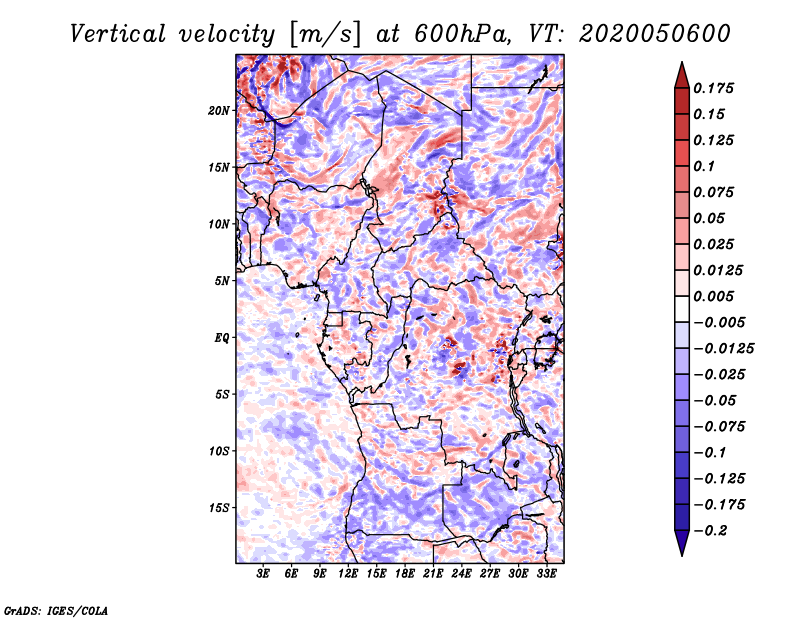 Vertical velocity [m/s] at 600hPa, VT: 2020050600

20N
15N
10N
5N
EQ
5S
10S
15S

3E 6E 9E 12E 15E 18E 21E 24E 27E 30E 33E

0.175
0.15
0.125
0.1
0.075
0.05
0.025
0.0125
0.005
−0.005
−0.0125
−0.025
−0.05
−0.075
−0.1
−0.125
−0.175
−0.2

GrADS: IGES/COLA